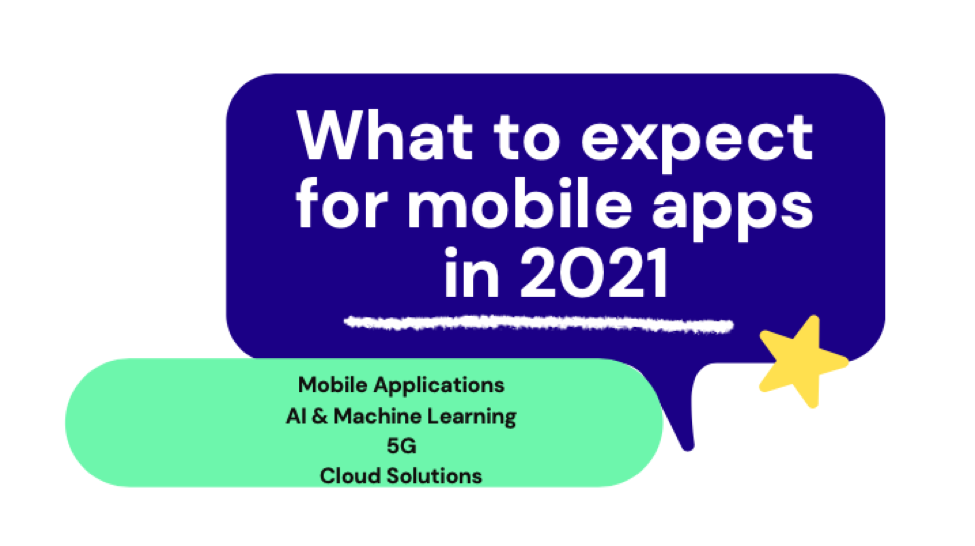 What to expect for mobile apps in 2021

Mobile Applications
AI & Machine Learning
5G
Cloud Solutions